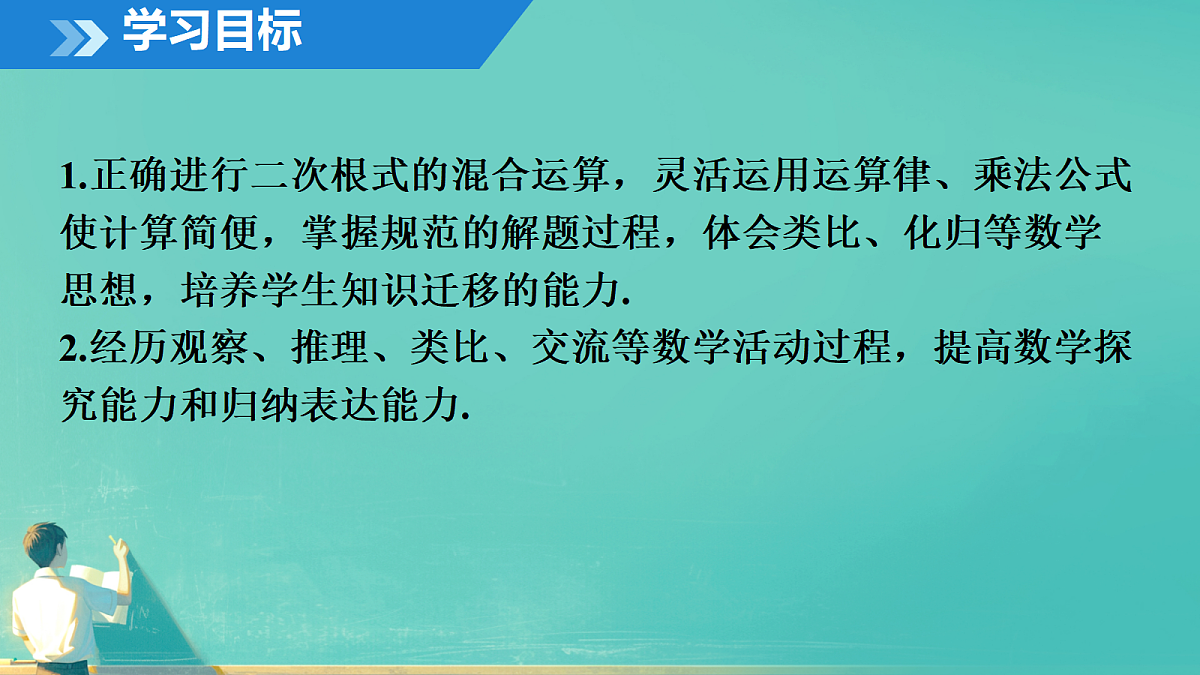 学习目标

1.正确进行二次根式的混合运算，灵活运用运算律、乘法公式使计算简便，掌握规范的解题过程，体会类比、化归等数学思想，培养学生知识迁移的能力.
2.经历观察、推理、类比、交流等数学活动过程，提高数学探究能力和归纳表达能力.